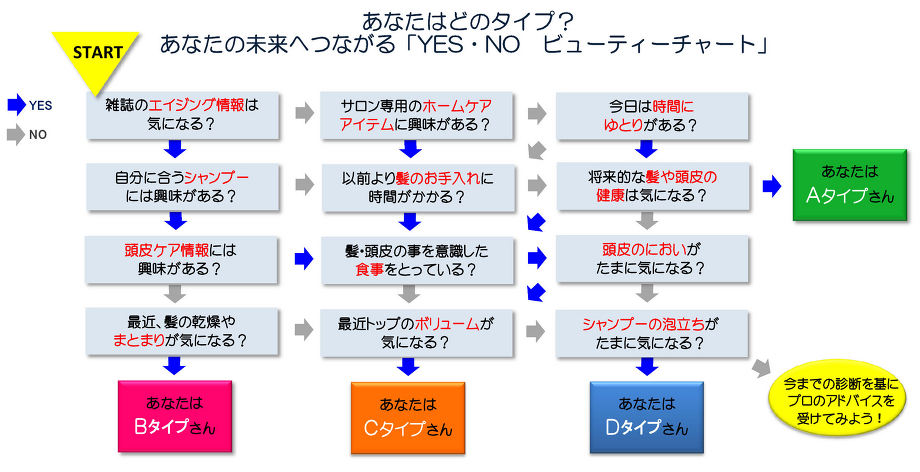 あなたはどのタイプ？
あなたの未来へつながる「YES・NO　ビューティーチャート」

START

YES
NO

雑誌のエイジング情報は気になる？

自分に合うシャンプーには興味がある？

頭皮ケア情報には興味がある？

最近、髪の乾燥やまとまりが気になる？

あなたは Bタイプさん

サロン専用のホームケアアイテムに興味がある？

以前より髪のお手入れに時間がかかる？

髪・頭皮の事を意識した食事をとっている？

最近トップのボリュームが気になる？

あなたは Cタイプさん

今日は時間にゆとりがある？

将来的な髪や頭皮の健康は気になる？

頭皮のにおいがたまに気になる？

シャンプーの泡立ちがたまに気になる？

あなたは Dタイプさん

あなたは Aタイプさん

今までの診断を基にプロのアドバイスを受けてみよう！